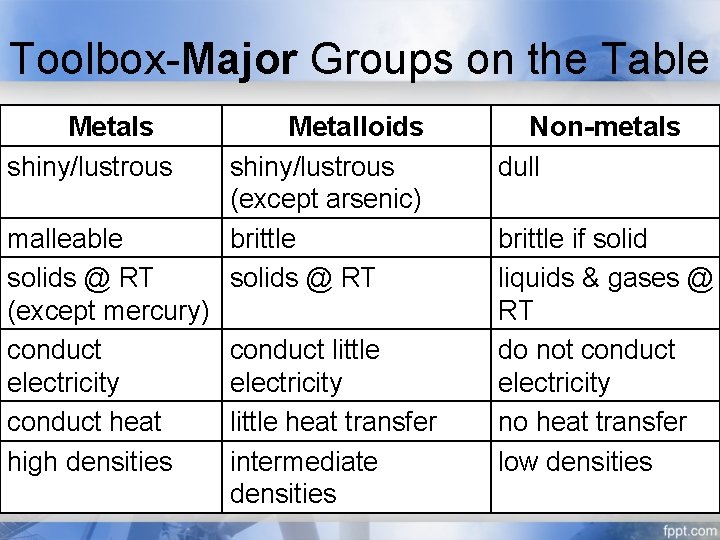 Toolbox-Major Groups on the Table

| Metals | Metalloids | Non-metals |
|---|---|---|
| shiny/lustrous | shiny/lustrous (except arsenic) | dull |
| malleable | brittle | brittle if solid |
| solids @ RT (except mercury) | solids @ RT | liquids & gases @ RT |
| conduct electricity | conduct little electricity | do not conduct electricity |
| conduct heat | little heat transfer | no heat transfer |
| high densities | intermediate densities | low densities |

fppt.com